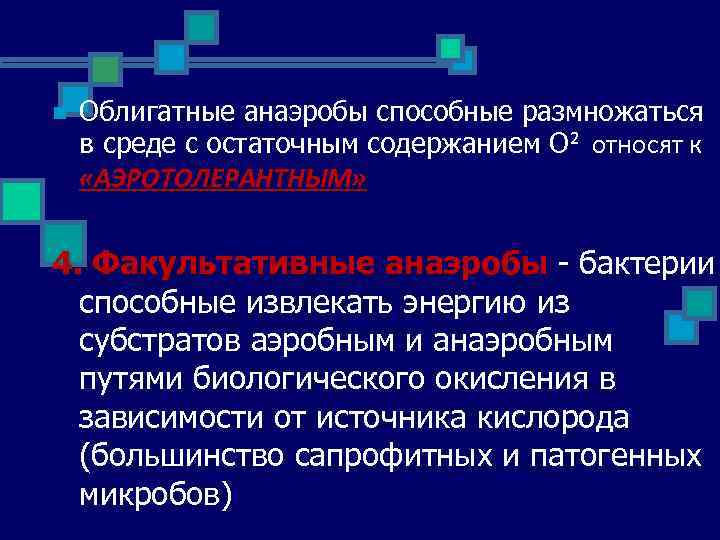 Облигатные анаэробы способные размножаться в среде с остаточным содержанием $O^2$ относят к «АЭРОТОЛЕРАНТНЫМ»

4. Факультативные анаэробы - бактерии способные извлекать энергию из субстратов аэробным и анаэробным путями биологического окисления в зависимости от источника кислорода (большинство сапрофитных и патогенных микробов)